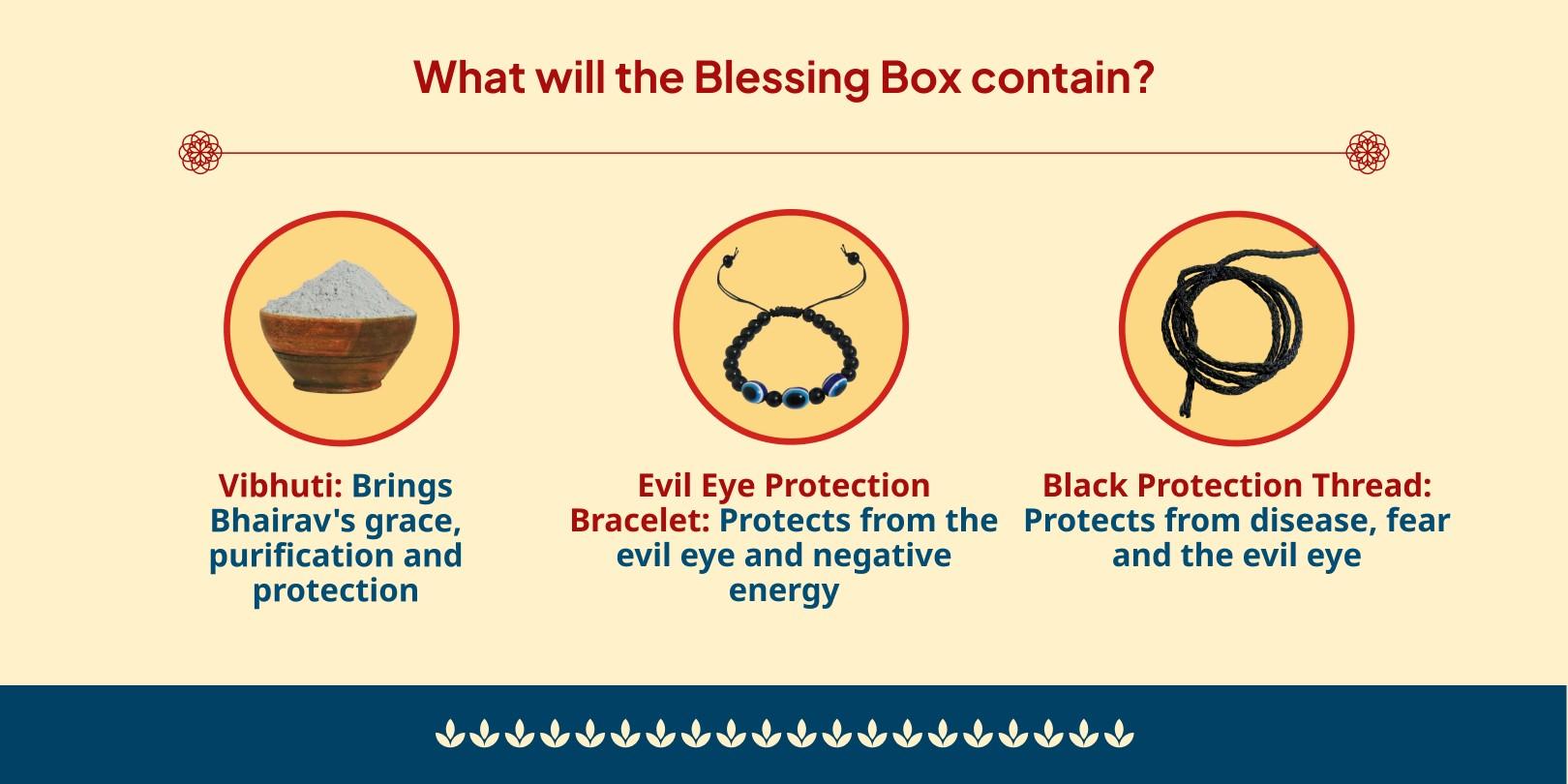 What will the Blessing Box contain?

Vibhuti: Brings Bhairav's grace, purification and protection

Evil Eye Protection Bracelet: Protects from the evil eye and negative energy

Black Protection Thread: Protects from disease, fear and the evil eye